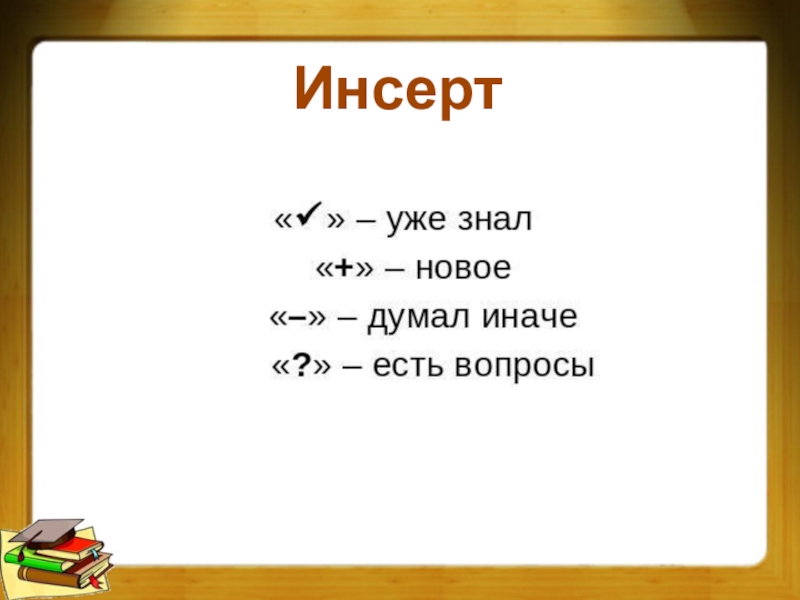 Инсерт

«✓» – уже знал

«+» – новое

«–» – думал иначе

«?» – есть вопросы